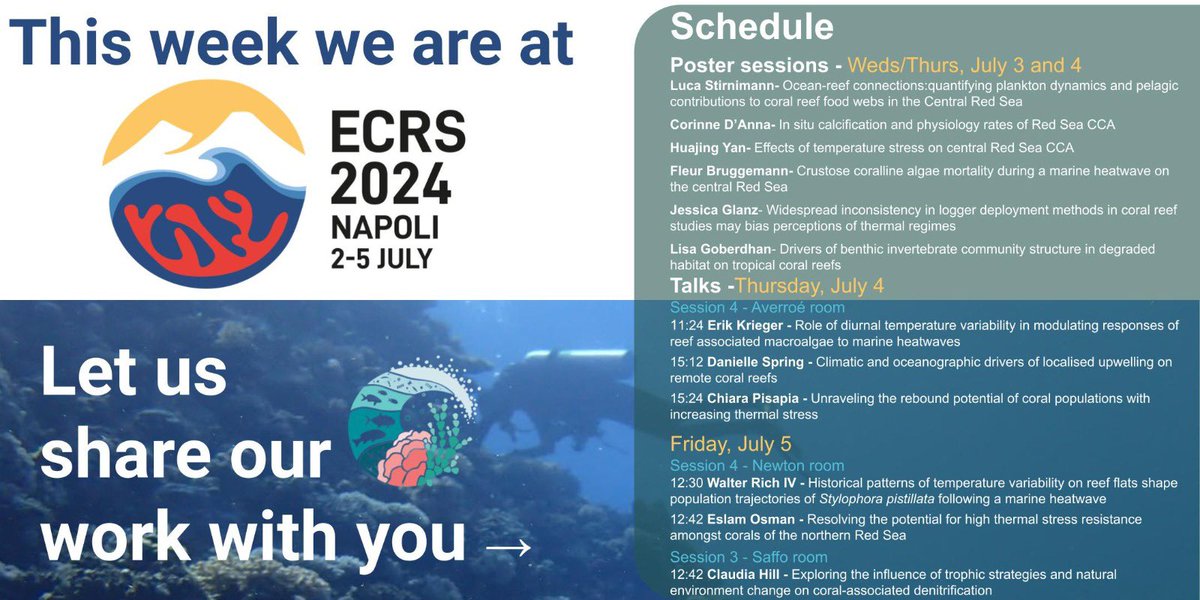 This week we are at

ECRS 2024 NAPOLI 2-5 JULY

Let us share our work with you →

Schedule

Poster sessions - Weds/Thurs, July 3 and 4

Luca Stirnimann- Ocean-reef connections:quantifying plankton dynamics and pelagic contributions to coral reef food webs in the Central Red Sea

Corinne D'Anna- In situ calcification and physiology rates of Red Sea CCA

Huajing Yan- Effects of temperature stress on central Red Sea CCA

Fleur Bruggemann- Crustose coralline algae mortality during a marine heatwave on the central Red Sea

Jessica Glanz- Widespread inconsistency in logger deployment methods in coral reef studies may bias perceptions of thermal regimes

Lisa Goberdhan- Drivers of benthic invertebrate community structure in degraded habitat on tropical coral reefs

Talks -Thursday, July 4

Session 4 - Averroé room

11:24 Erik Krieger - Role of diurnal temperature variability in modulating responses of reef associated macroalgae to marine heatwaves

15:12 Danielle Spring - Climatic and oceanographic drivers of localised upwelling on remote coral reefs

15:24 Chiara Pisapia - Unraveling the rebound potential of coral populations with increasing thermal stress

Friday, July 5

Session 4 - Newton room

12:30 Walter Rich IV - Historical patterns of temperature variability on reef flats shape population trajectories of Stylophora pistillata following a marine heatwave

12:42 Eslam Osman - Resolving the potential for high thermal stress resistance amongst corals of the northern Red Sea

Session 3 - Saffo room

12:42 Claudia Hill - Exploring the influence of trophic strategies and natural environment change on coral-associated denitrification